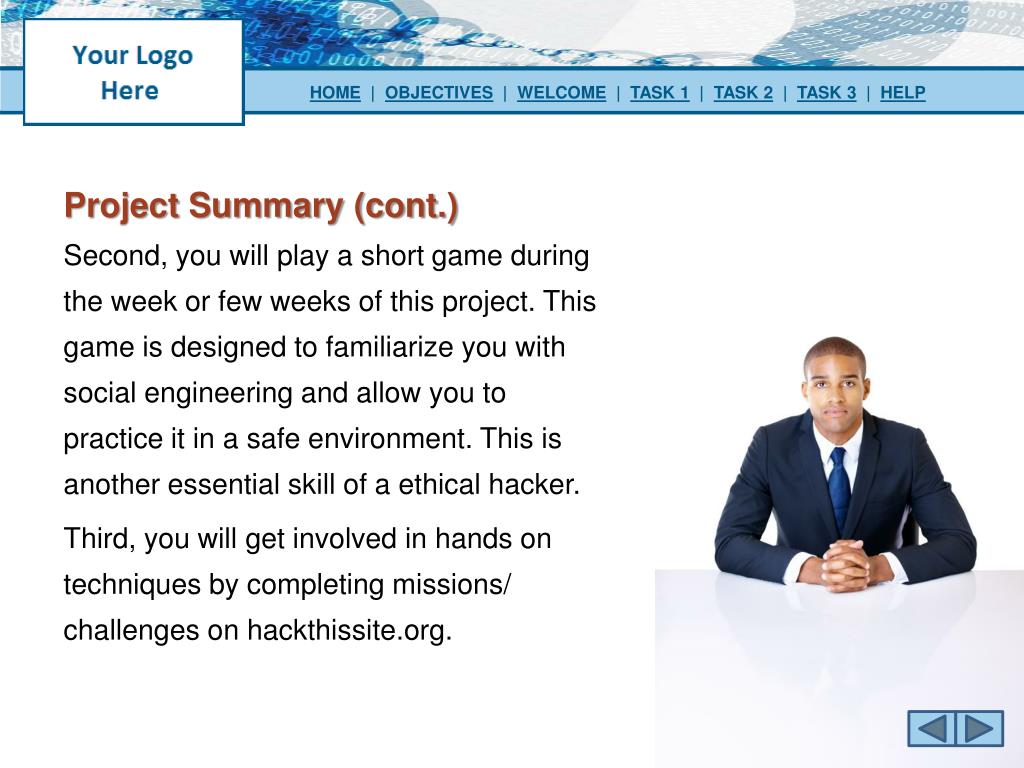 Your Logo Here

HOME | OBJECTIVES | WELCOME | TASK 1 | TASK 2 | TASK 3 | HELP

Project Summary (cont.)

Second, you will play a short game during the week or few weeks of this project. This game is designed to familiarize you with social engineering and allow you to practice it in a safe environment. This is another essential skill of a ethical hacker.

Third, you will get involved in hands on techniques by completing missions/ challenges on hackthissite.org.